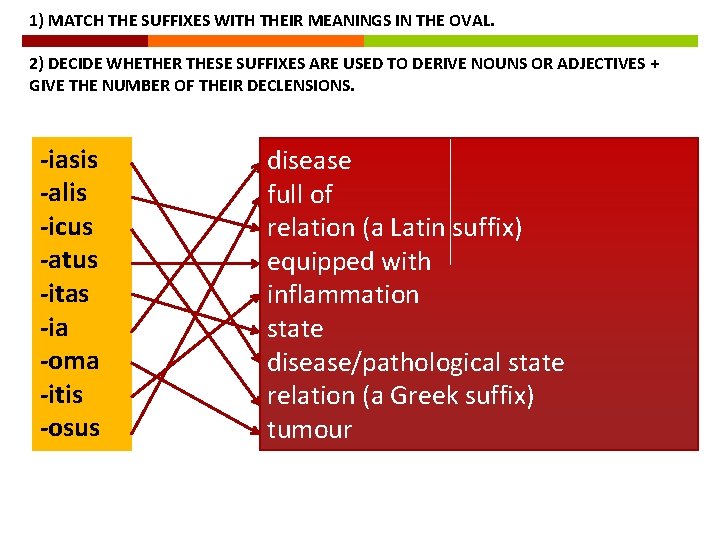 1) MATCH THE SUFFIXES WITH THEIR MEANINGS IN THE OVAL.

2) DECIDE WHETHER THESE SUFFIXES ARE USED TO DERIVE NOUNS OR ADJECTIVES + GIVE THE NUMBER OF THEIR DECLENSIONS.

-iasis
-alis
-icus
-atus
-itas
-ia
-oma
-itis
-osus

disease
full of
relation (a Latin suffix)
equipped with
inflammation
state
disease/pathological state
relation (a Greek suffix)
tumour